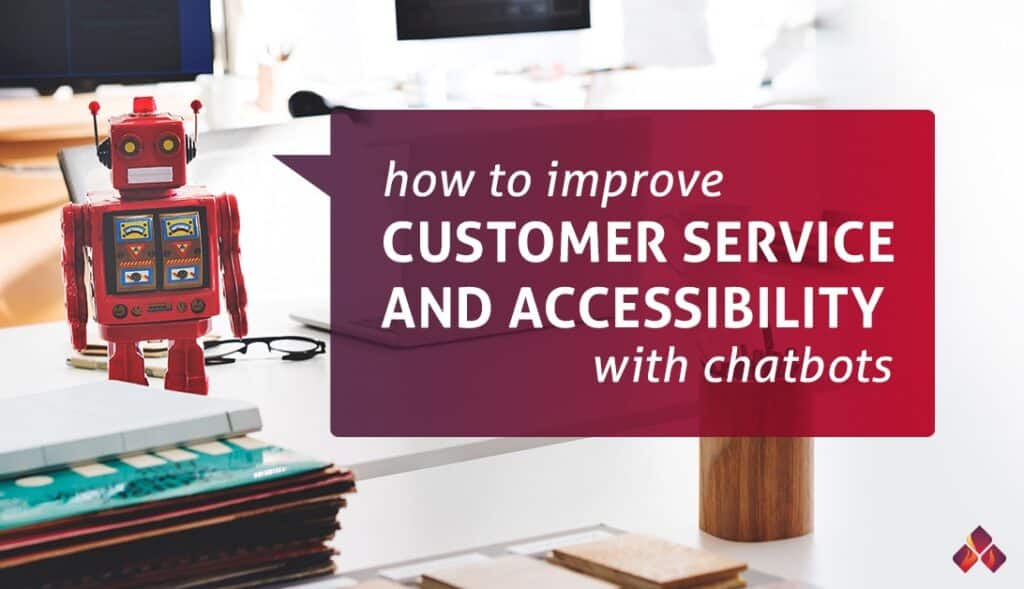 how to improve
CUSTOMER SERVICE
AND ACCESSIBILITY
with chatbots